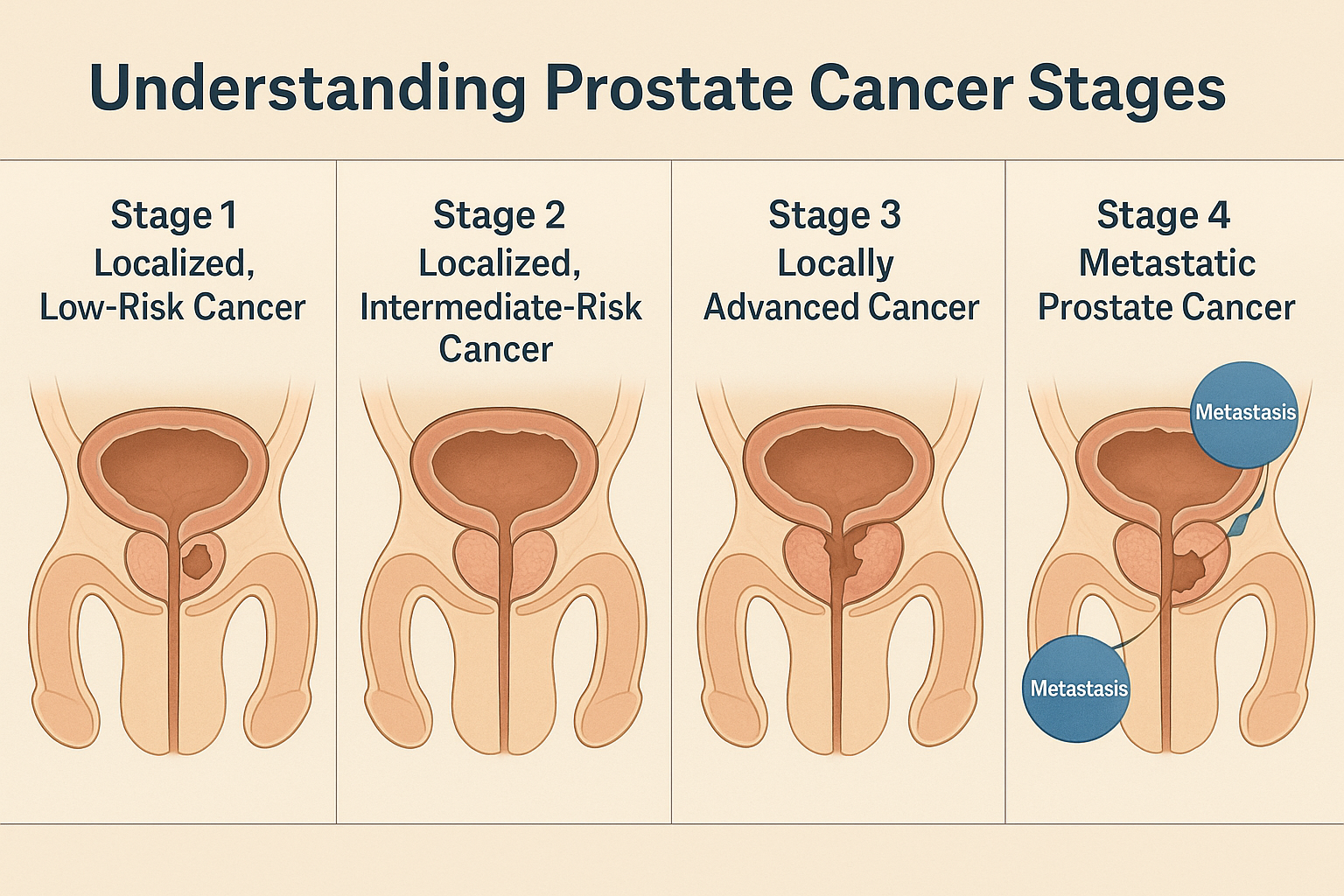 Understanding Prostate Cancer Stages

Stage 1
Localized, Low-Risk Cancer

Stage 2
Localized, Intermediate-Risk Cancer

Stage 3
Locally Advanced Cancer

Stage 4
Metastatic Prostate Cancer

Metastasis

Metastasis